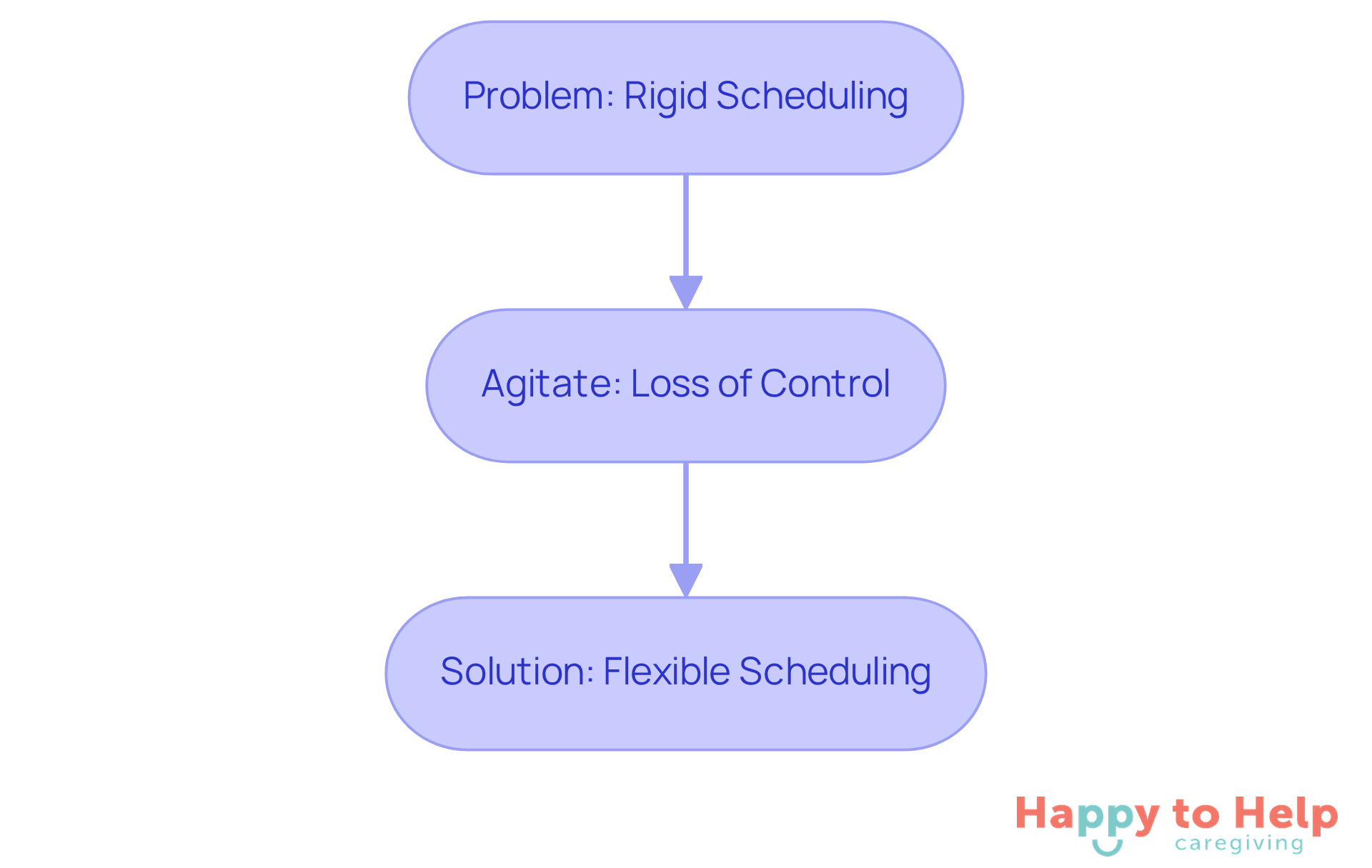 Problem: Rigid Scheduling

Agitate: Loss of Control

Solution: Flexible Scheduling

Happy to Help
caregiving